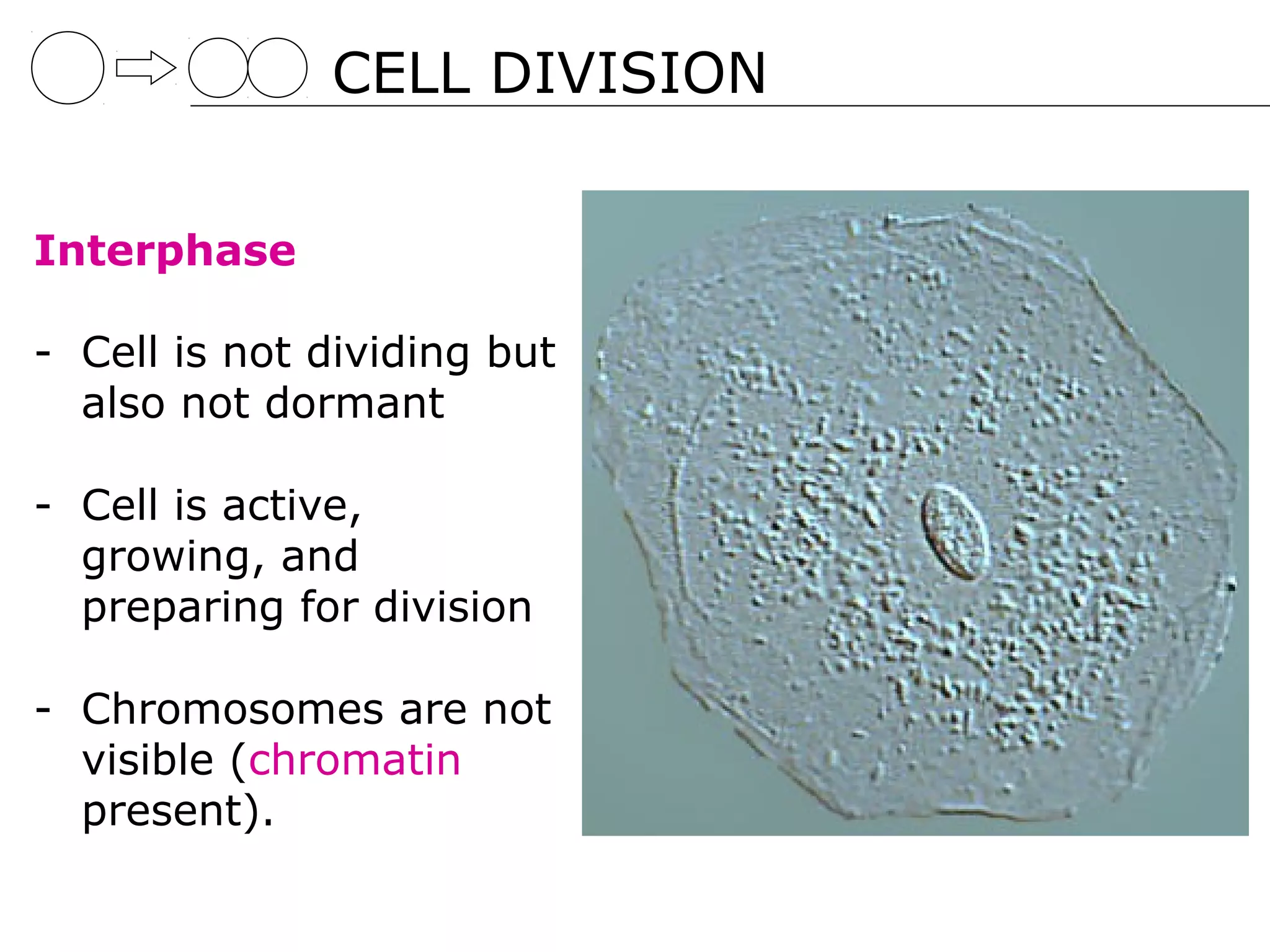 CELL DIVISION

Interphase

- Cell is not dividing but also not dormant

- Cell is active, growing, and preparing for division

- Chromosomes are not visible (chromatin present).